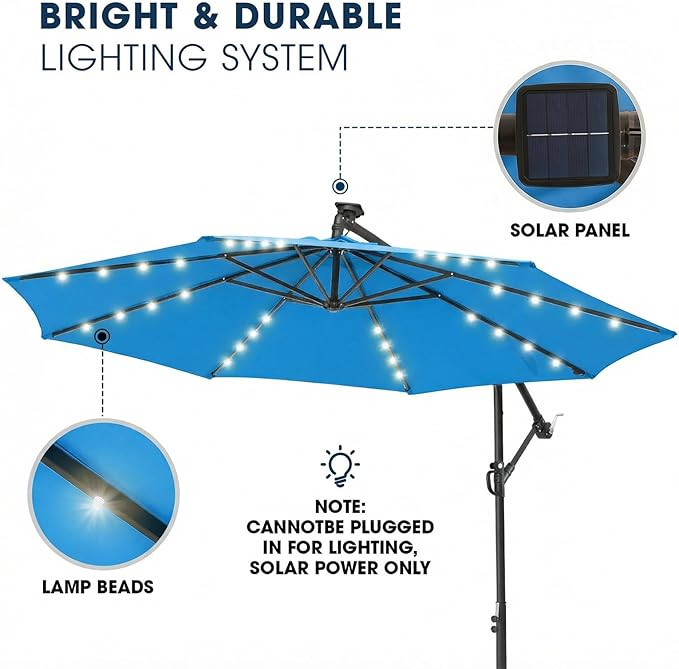 BRIGHT & DURABLE
LIGHTING SYSTEM

SOLAR PANEL

LAMP BEADS

NOTE:
CANNOTBE PLUGGED IN FOR LIGHTING, SOLAR POWER ONLY